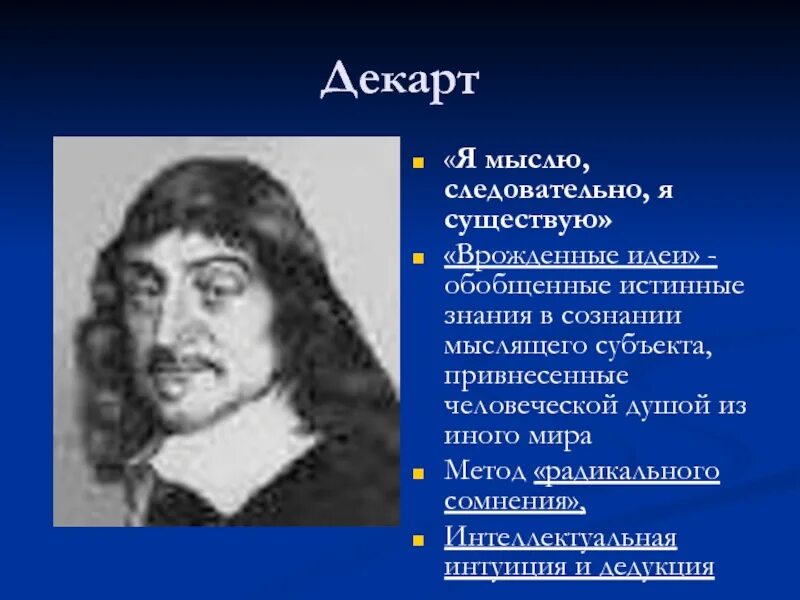 Декарт

«Я мыслю, следовательно, я существую»

«Врожденные идеи» - обобщенные истинные знания в сознании мыслящего субъекта, привнесенные человеческой душой из иного мира

Метод «радикального сомнения»,

Интеллектуальная интуиция и дедукция